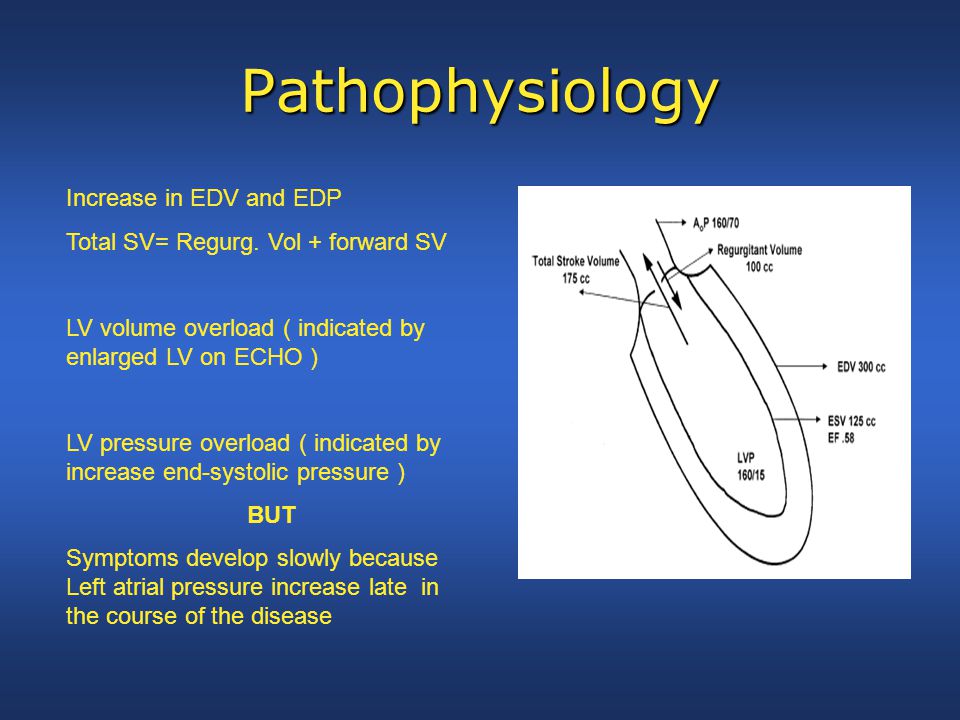 Pathophysiology

Increase in EDV and EDP

Total SV= Regurg. Vol + forward SV

LV volume overload ( indicated by enlarged LV on ECHO )

LV pressure overload ( indicated by increase end-systolic pressure )

BUT

Symptoms develop slowly because Left atrial pressure increase late in the course of the disease

$A_oP$ 160/70

Total Stroke Volume 175 cc

Regurgitant Volume 100 cc

EDV 300 cc

ESV 125 cc EF .58

LVP 160/15